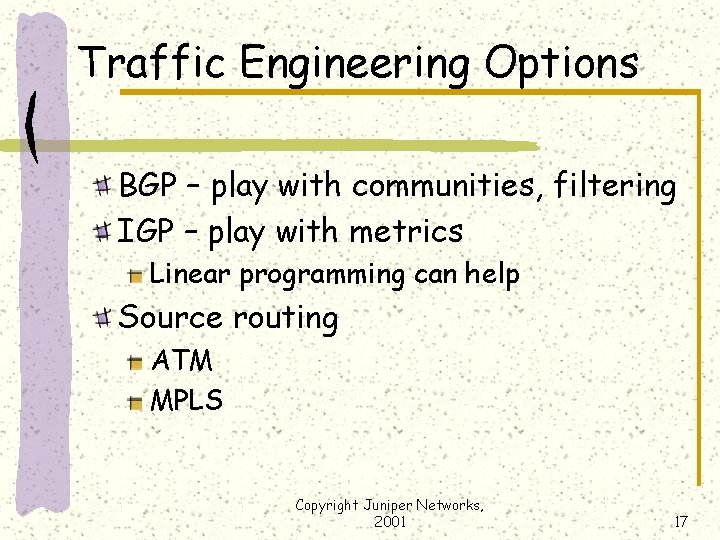 Traffic Engineering Options

BGP – play with communities, filtering

IGP – play with metrics

Linear programming can help

Source routing

ATM

MPLS

Copyright Juniper Networks, 2001

17